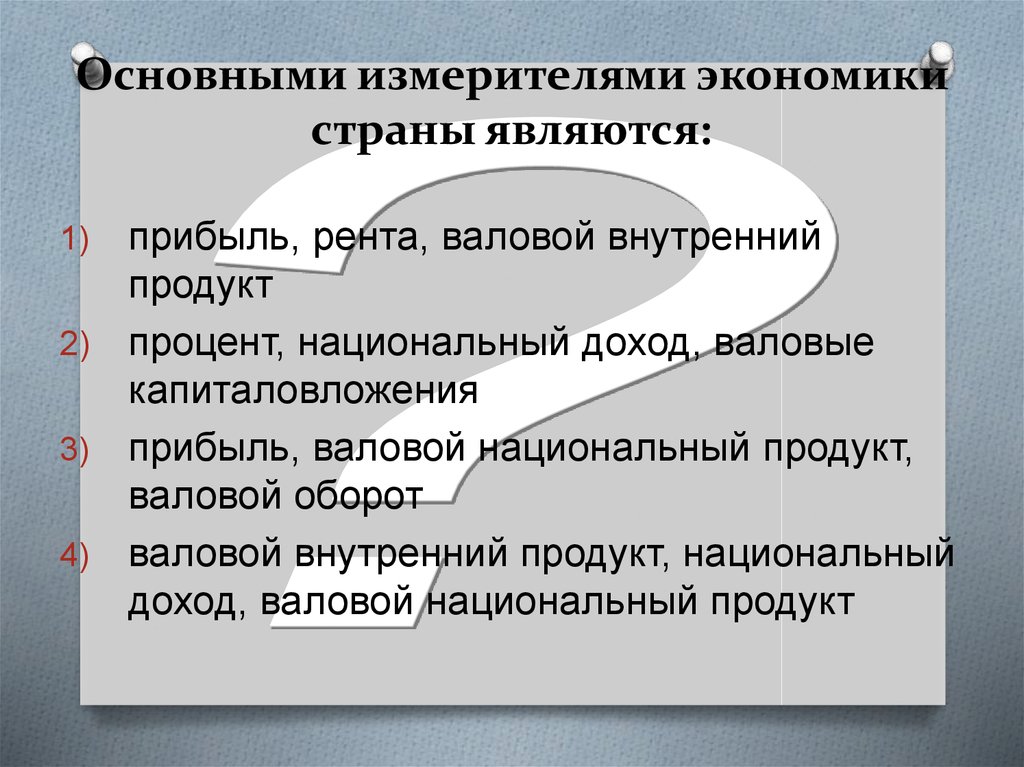 Основными измерителями экономики страны являются:

1) прибыль, рента, валовой внутренний продукт
2) процент, национальный доход, валовые капиталовложения
3) прибыль, валовой национальный продукт, валовой оборот
4) валовой внутренний продукт, национальный доход, валовой национальный продукт